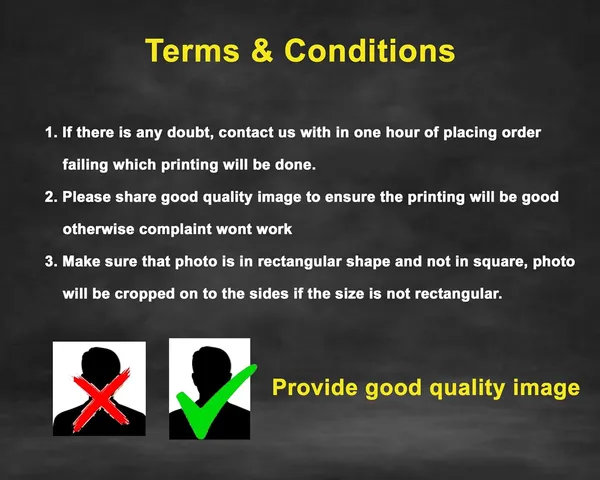 Terms & Conditions

1. If there is any doubt, contact us with in one hour of placing order failing which printing will be done.

2. Please share good quality image to ensure the printing will be good otherwise complaint wont work

3. Make sure that photo is in rectangular shape and not in square, photo will be cropped on to the sides if the size is not rectangular.

Provide good quality image